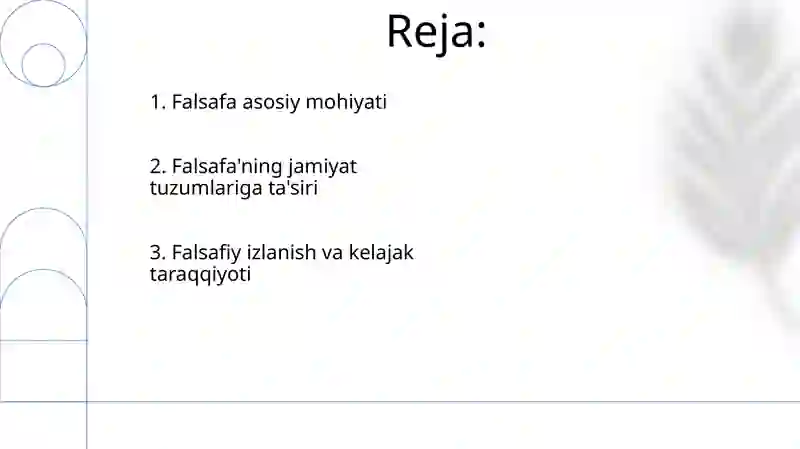 Reja:

1. Falsafa asosiy mohiyati

2. Falsafa'ning jamiyat tuzumlariga ta'siri

3. Falsafiy izlanish va kelajak taraqqiyoti